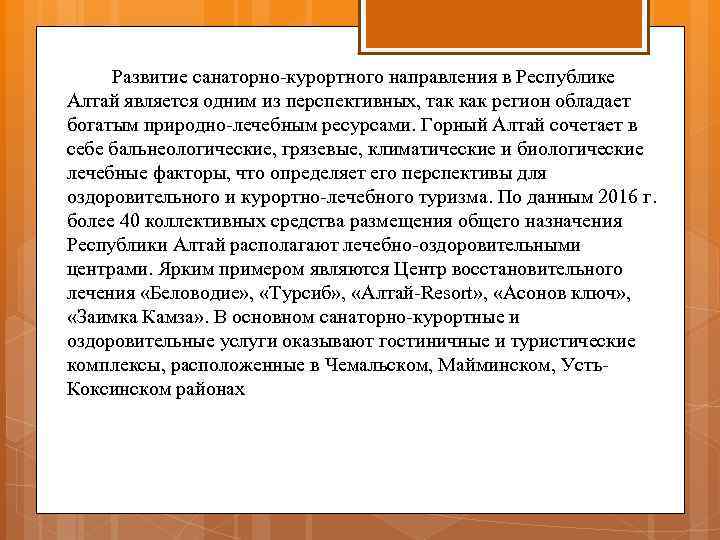 Развитие санаторно-курортного направления в Республике Алтай является одним из перспективных, так как регион обладает богатым природно-лечебным ресурсами. Горный Алтай сочетает в себе бальнеологические, грязевые, климатические и биологические лечебные факторы, что определяет его перспективы для оздоровительного и курортно-лечебного туризма. По данным 2016 г. более 40 коллективных средства размещения общего назначения Республики Алтай располагают лечебно-оздоровительными центрами. Ярким примером являются Центр восстановительного лечения «Беловодие», «Турсиб», «Алтай-Resort», «Асонов ключ», «Заимка Камза». В основном санаторно-курортные и оздоровительные услуги оказывают гостиничные и туристические комплексы, расположенные в Чемальском, Майминском, Усть-Коксинском районах